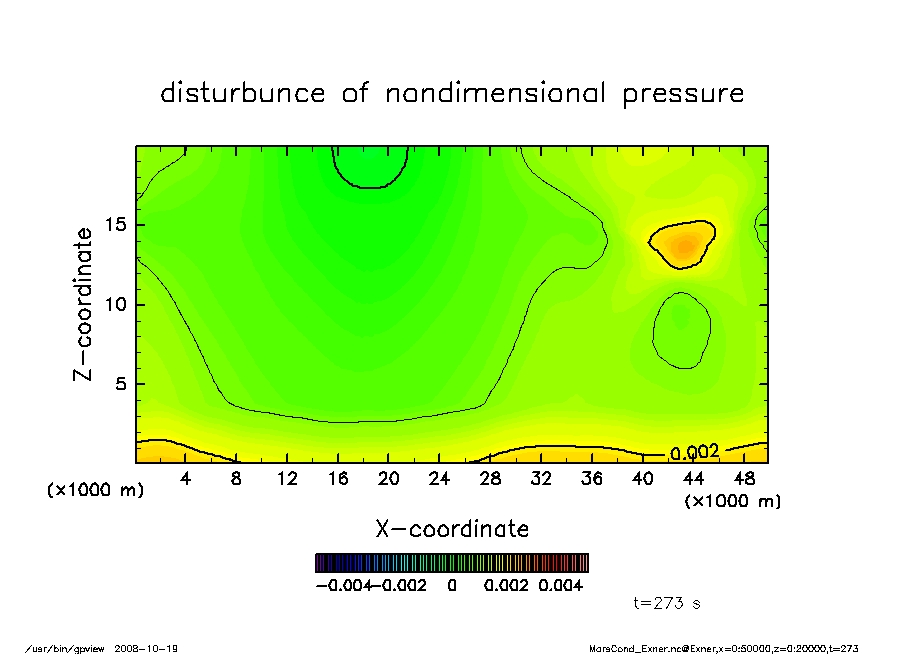 disturbunce of nondimensional pressure

Z-coordinate

15
10
5

0.002

(x1000 m)
4 8 12 16 20 24 28 32 36 40 44 48
(x1000 m)

X-coordinate

-0.004 -0.002 0 0.002 0.004

t=273 s

/usr/bin/gpview 2008-10-19

MarsCond_Exner.nc@Exner,x=0:50000,z=0:20000,t=273